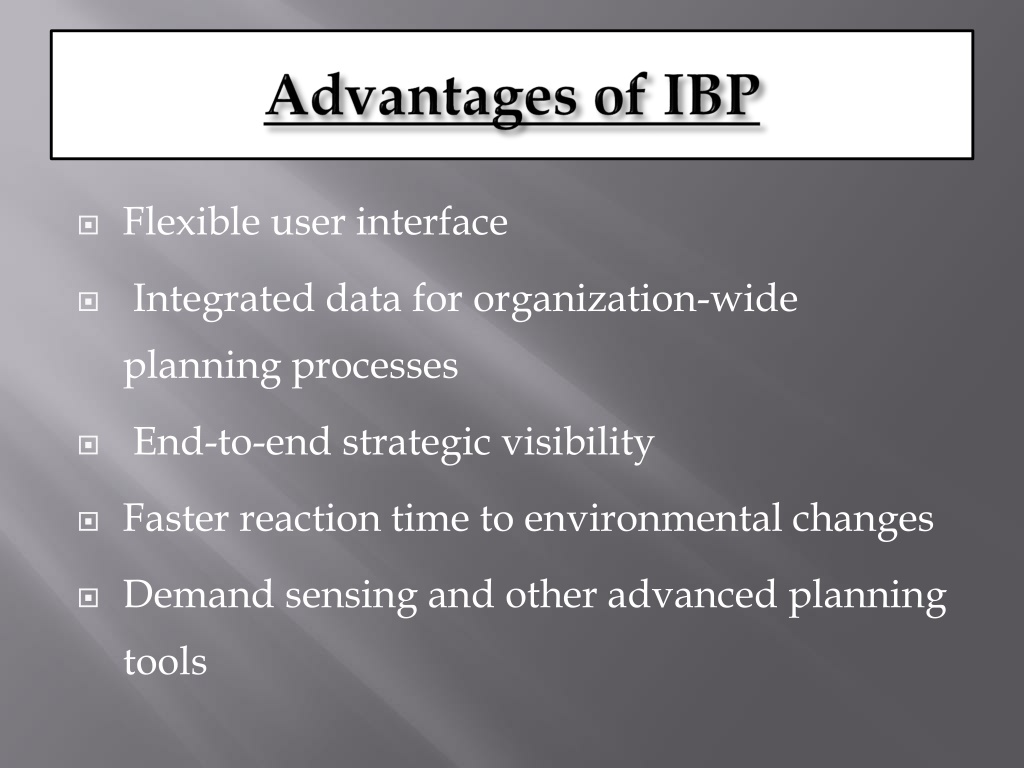 Advantages of IBP

Flexible user interface

Integrated data for organization-wide planning processes

End-to-end strategic visibility

Faster reaction time to environmental changes

Demand sensing and other advanced planning tools